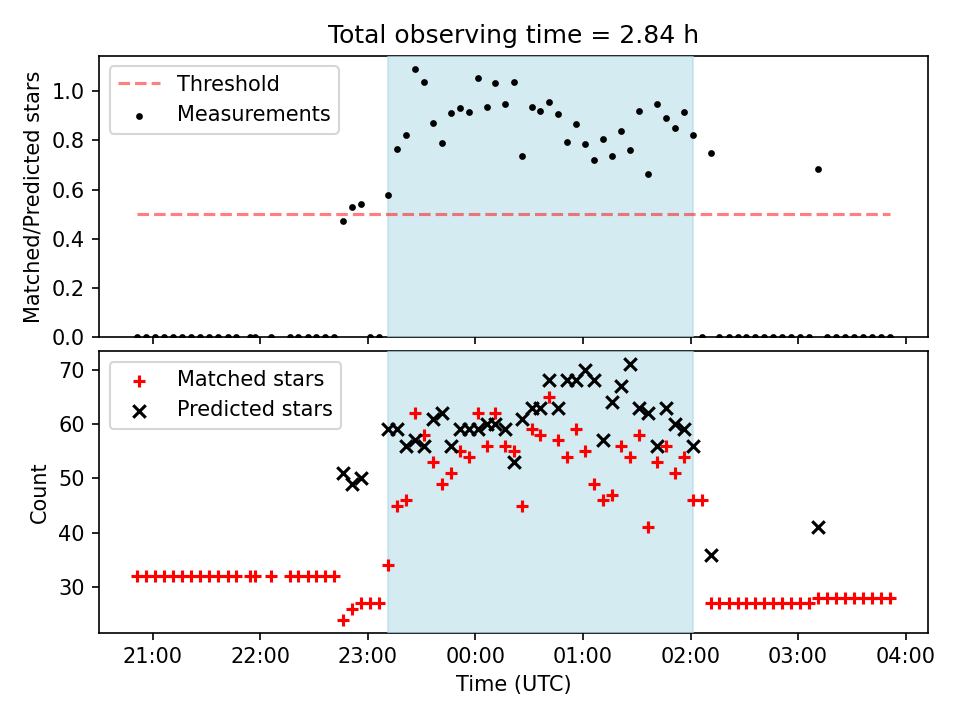 Total observing time = 2.84 h

Threshold
Measurements

Matched/Predicted stars

1.0
0.8
0.6
0.4
0.2
0.0

Matched stars
Predicted stars

Count

70
60
50
40
30

21:00
22:00
23:00
00:00
01:00
02:00
03:00
04:00

Time (UTC)